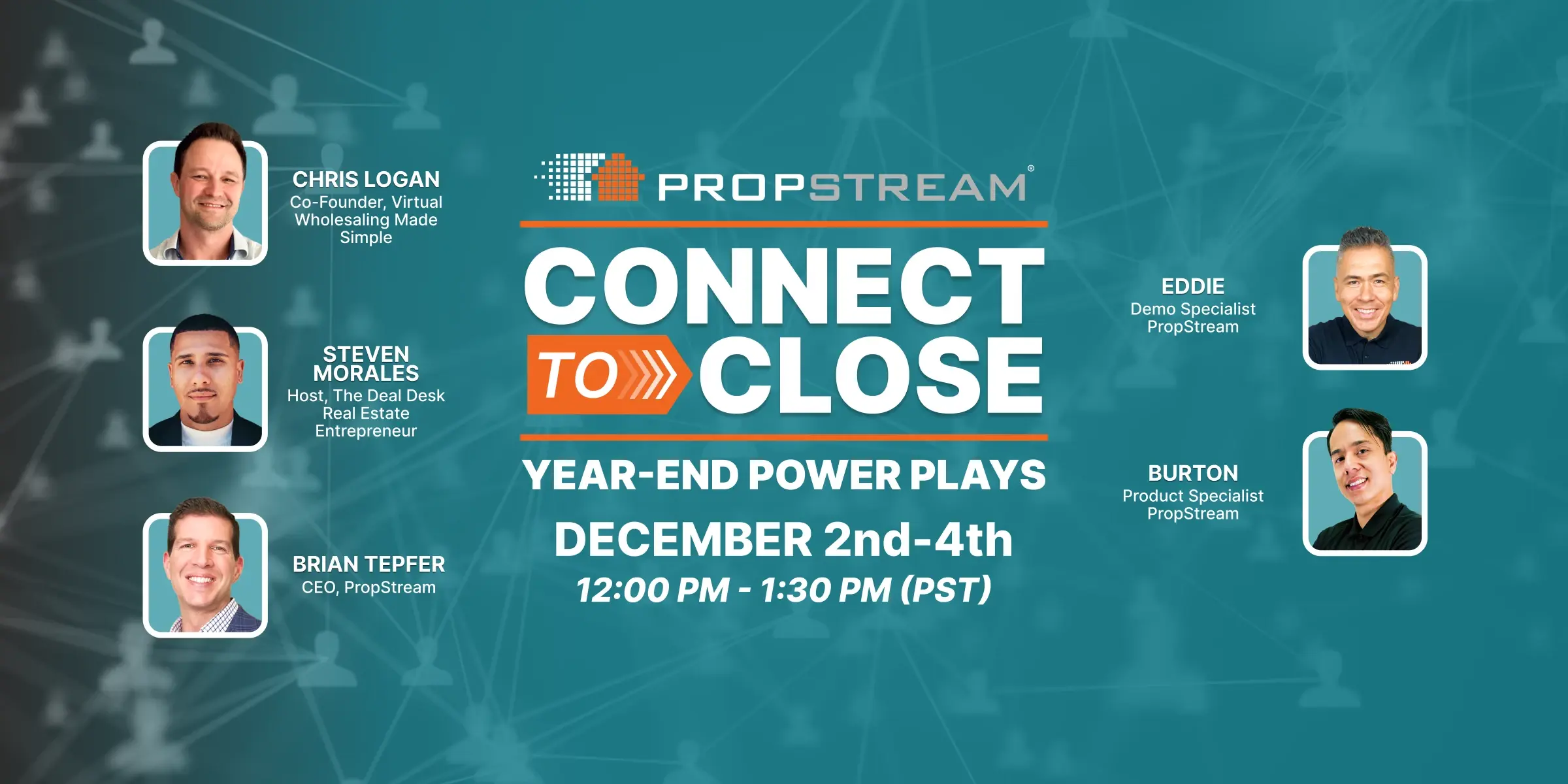 CHRIS LOGAN
Co-Founder, Virtual Wholesaling Made Simple

STEVEN MORALES
Host, The Deal Desk Real Estate Entrepreneur

BRIAN TEPFER
CEO, PropStream

PROPSTREAM®

CONNECT TO CLOSE

YEAR-END POWER PLAYS

DECEMBER 2nd-4th

12:00 PM - 1:30 PM (PST)

EDDIE
Demo Specialist PropStream

BURTON
Product Specialist PropStream